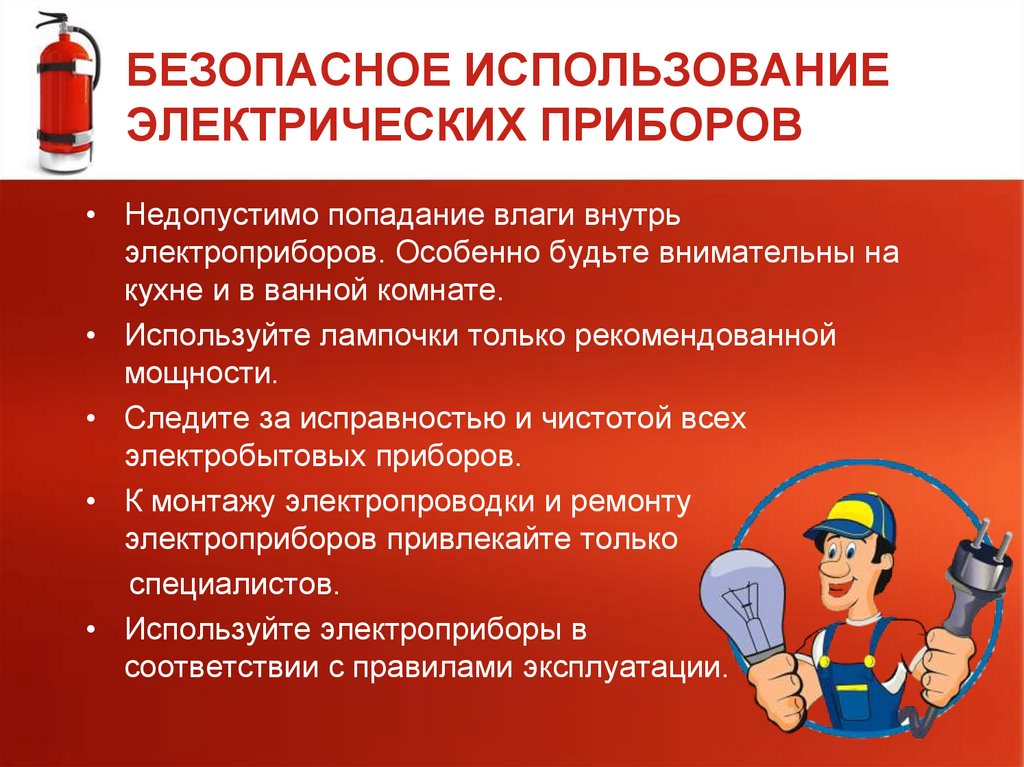 БЕЗОПАСНОЕ ИСПОЛЬЗОВАНИЕ ЭЛЕКТРИЧЕСКИХ ПРИБОРОВ

• Недопустимо попадание влаги внутрь электроприборов. Особенно будьте внимательны на кухне и в ванной комнате.
• Используйте лампочки только рекомендованной мощности.
• Следите за исправностью и чистотой всех электробытовых приборов.
• К монтажу электропроводки и ремонту электроприборов привлекайте только специалистов.
• Используйте электроприборы в соответствии с правилами эксплуатации.